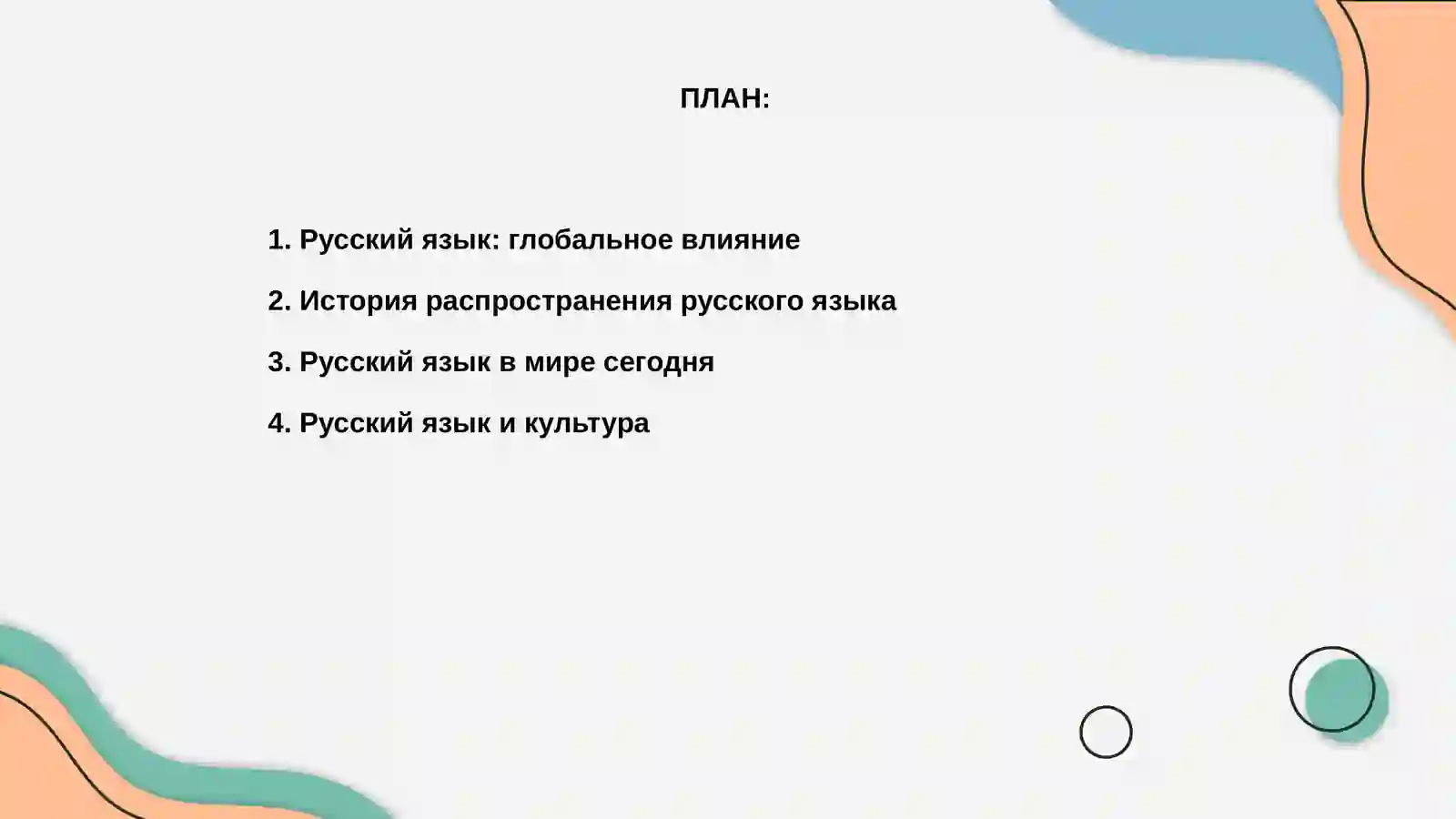 ПЛАН:

1. Русский язык: глобальное влияние

2. История распространения русского языка

3. Русский язык в мире сегодня

4. Русский язык и культура